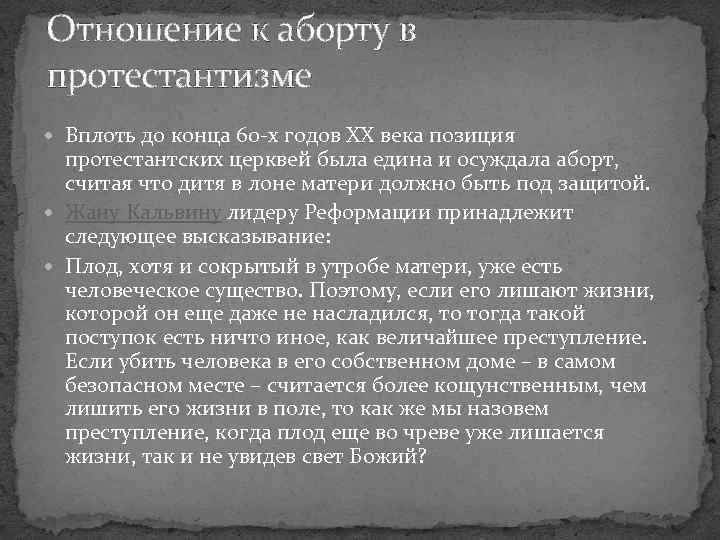 Отношение к аборту в протестантизме

Вплоть до конца 60-х годов XX века позиция протестантских церквей была едина и осуждала аборт, считая что дитя в лоне матери должно быть под защитой.

Жану Кальвину лидеру Реформации принадлежит следующее высказывание:

Плод, хотя и сокрытый в утробе матери, уже есть человеческое существо. Поэтому, если его лишают жизни, которой он еще даже не насладился, то тогда такой поступок есть ничто иное, как величайшее преступление. Если убить человека в его собственном доме – в самом безопасном месте – считается более кощунственным, чем лишить его жизни в поле, то как же мы назовем преступление, когда плод еще во чреве уже лишается жизни, так и не увидев свет Божий?